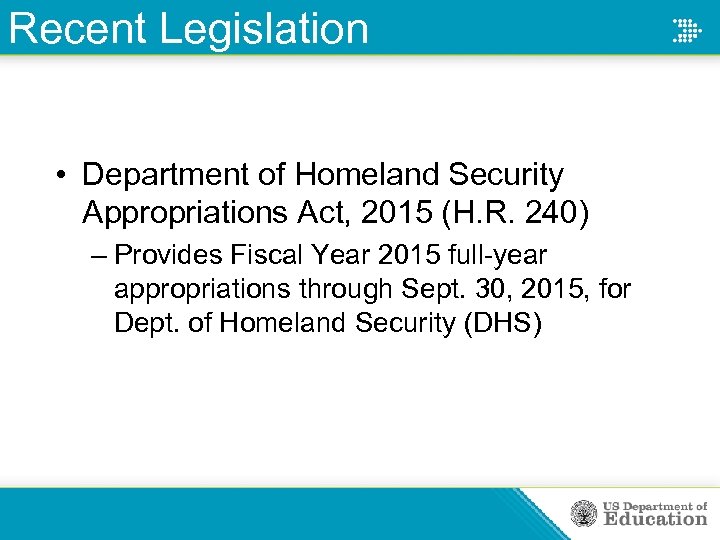 Recent Legislation

• Department of Homeland Security Appropriations Act, 2015 (H.R. 240)

– Provides Fiscal Year 2015 full-year appropriations through Sept. 30, 2015, for Dept. of Homeland Security (DHS)

US Department of Education